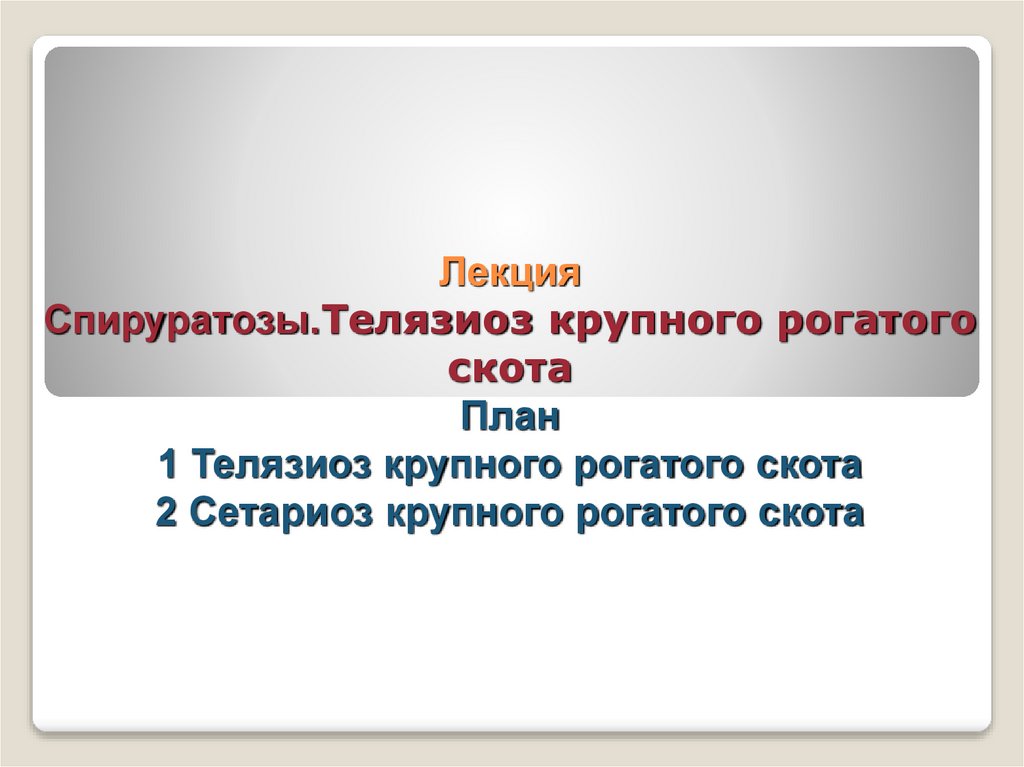 Лекция
Спируратозы.Телязиоз крупного рогатого скота
План
1 Телязиоз крупного рогатого скота
2 Сетариоз крупного рогатого скота